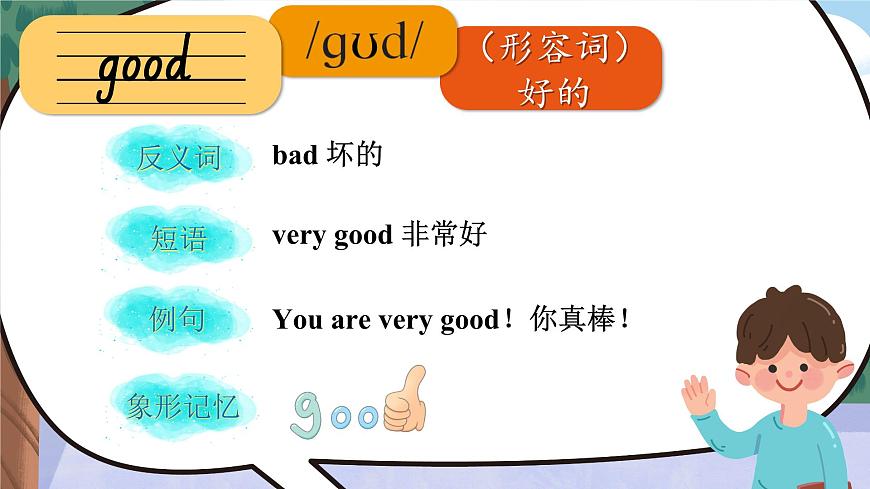 good

/gʊd/

（形容词）
好的

反义词 bad 坏的

短语 very good 非常好

例句 You are very good！你真棒！

象形记忆 goo